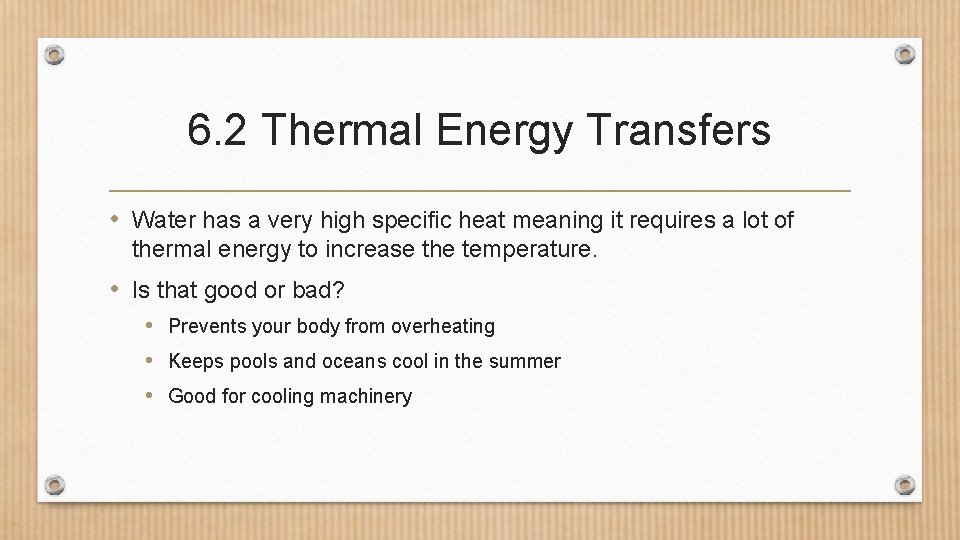 6.2 Thermal Energy Transfers

• Water has a very high specific heat meaning it requires a lot of thermal energy to increase the temperature.

• Is that good or bad?

• Prevents your body from overheating

• Keeps pools and oceans cool in the summer

• Good for cooling machinery